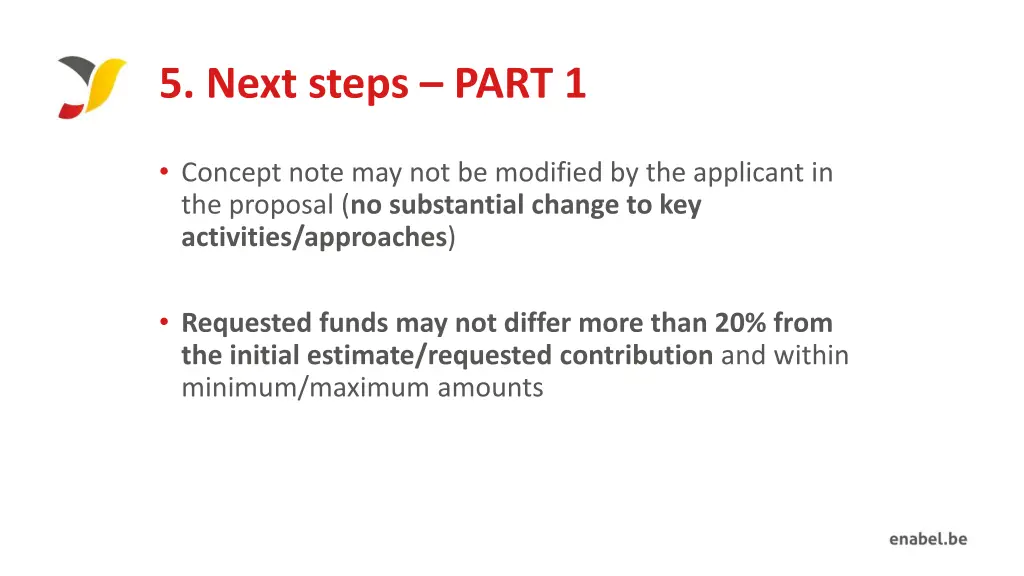 5. Next steps – PART 1

• Concept note may not be modified by the applicant in the proposal (no substantial change to key activities/approaches)

• Requested funds may not differ more than 20% from the initial estimate/requested contribution and within minimum/maximum amounts

enabel.be